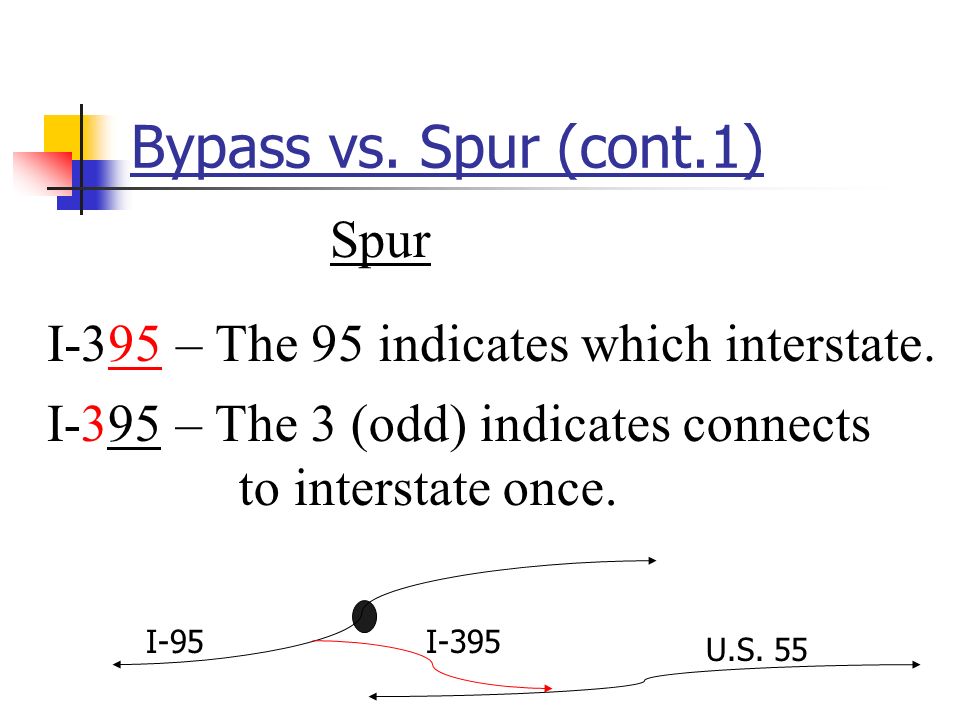 Bypass vs. Spur (cont.1)

Spur

I-395 – The 95 indicates which interstate.

I-395 – The 3 (odd) indicates connects to interstate once.

I-95

I-395

U.S. 55